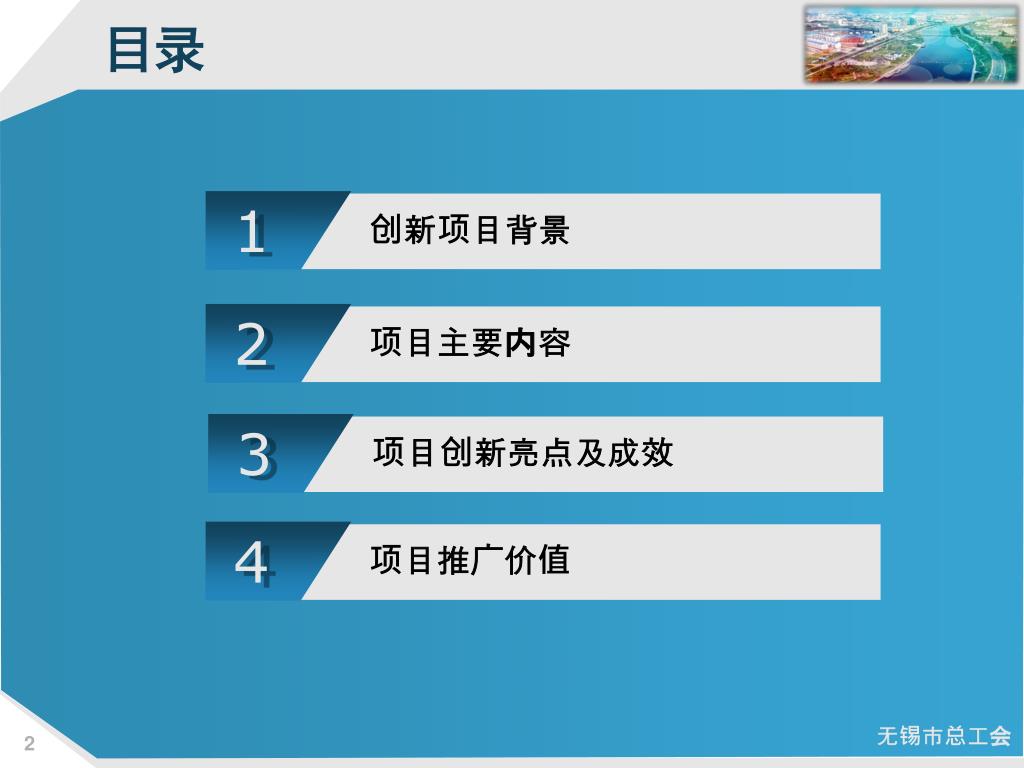 目录

1 创新项目背景

2 项目主要内容

3 项目创新亮点及成效

4 项目推广价值

2

无锡市总工会